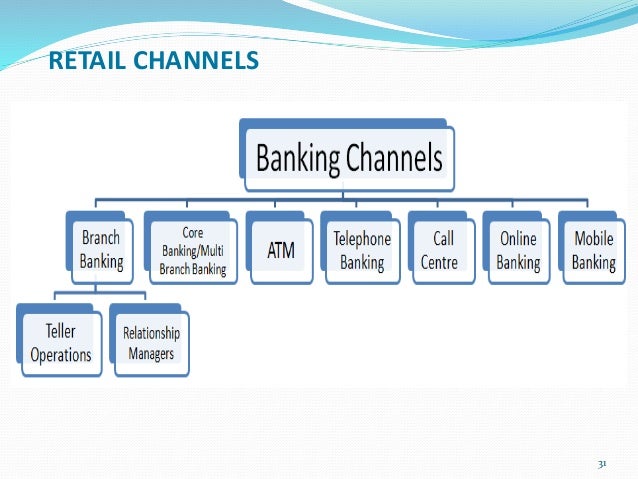 RETAIL CHANNELS

Banking Channels

Branch Banking

Core Banking/Multi Branch Banking

ATM

Telephone Banking

Call Centre

Online Banking

Mobile Banking

Teller Operations

Relationship Managers

31